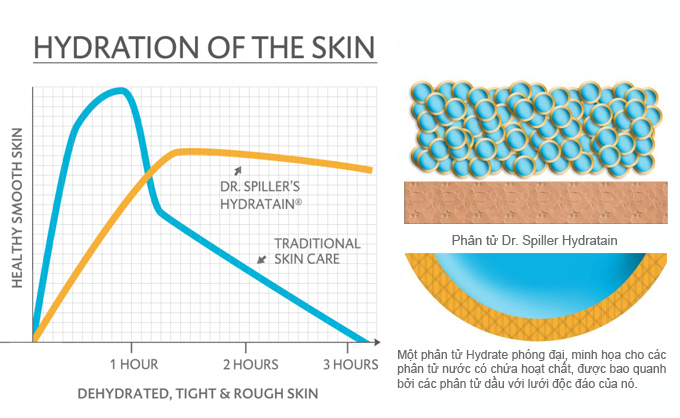 HYDRATION OF THE SKIN

HEALTHY SMOOTH SKIN

DR. SPILLER'S HYDRATAIN®

TRADITIONAL SKIN CARE

1 HOUR

2 HOURS

3 HOURS

DEHYDRATED, TIGHT & ROUGH SKIN

Phân tử Dr. Spiller Hydratain

Một phân tử Hydrate phóng đại, minh họa cho các phân tử nước có chứa hoạt chất, được bao quanh bởi các phân tử dầu với lưới độc đáo của nó.